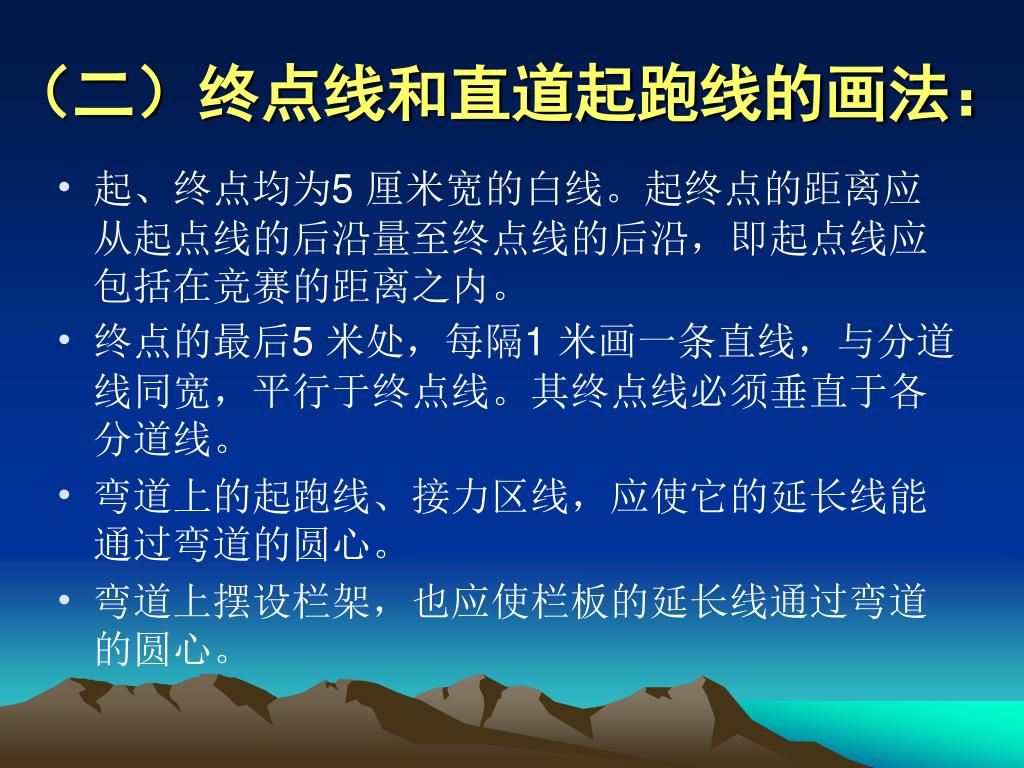 （二）终点线和直道起跑线的画法：

• 起、终点均为5 厘米宽的白线。起终点的距离应从起点线的后沿量至终点线的后沿，即起点线应包括在竞赛的距离之内。

• 终点的最后5 米处，每隔1 米画一条直线，与分道线同宽，平行于终点线。其终点线必须垂直于各分道线。

• 弯道上的起跑线、接力区线，应使它的延长线能通过弯道的圆心。

• 弯道上摆设栏架，也应使栏板的延长线通过弯道的圆心。